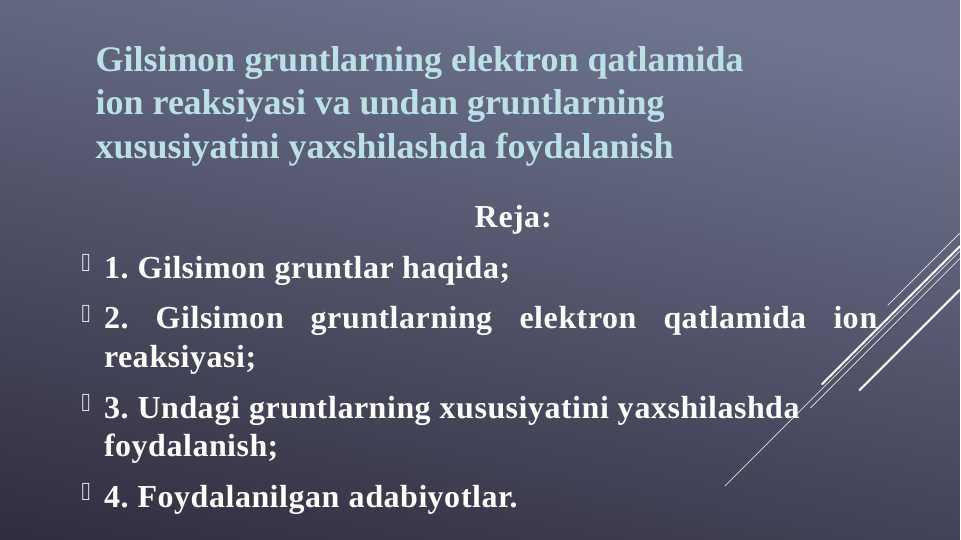 Gilsimon gruntlarning elektron qatlamida ion reaksiyasi va undan gruntlarning xususiyatini yaxshilashda foydalanish

Reja:

1. Gilsimon gruntlar haqida;

2. Gilsimon gruntlarning elektron qatlamida ion reaksiyasi;

3. Undagi gruntlarning xususiyatini yaxshilashda foydalanish;

4. Foydalanilgan adabiyotlar.